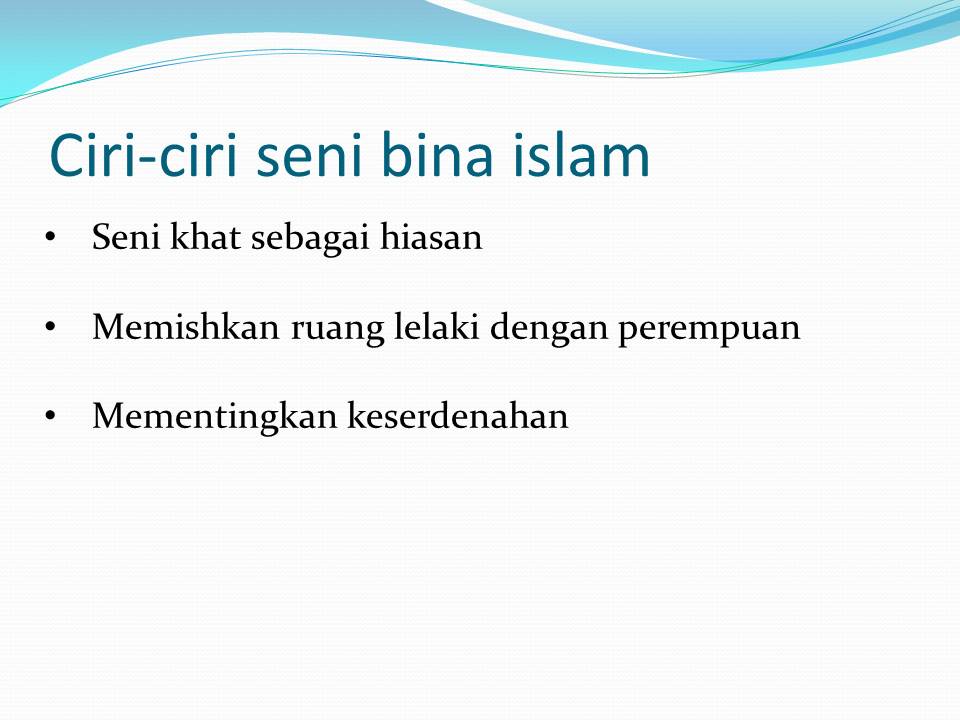 Ciri-ciri seni bina islam

• Seni khat sebagai hiasan

• Memishkan ruang lelaki dengan perempuan

• Mementingkan keserdenahan